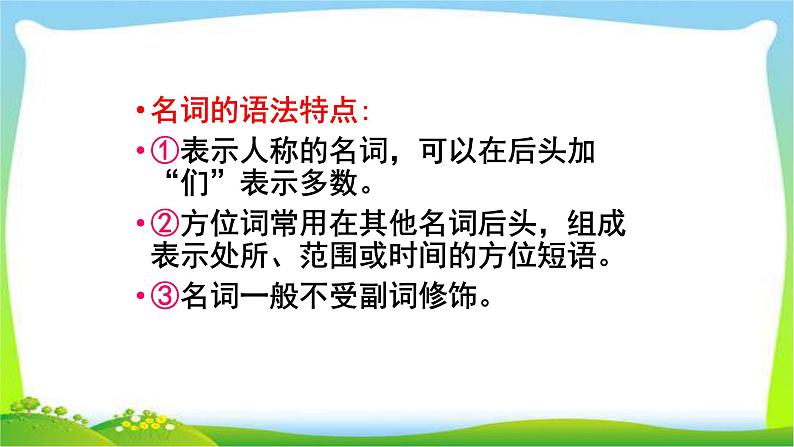 • 名词的语法特点：

• ①表示人称的名词，可以在后头加“们”表示多数。

• ②方位词常用在其他名词后头，组成表示处所、范围或时间的方位短语。

• ③名词一般不受副词修饰。